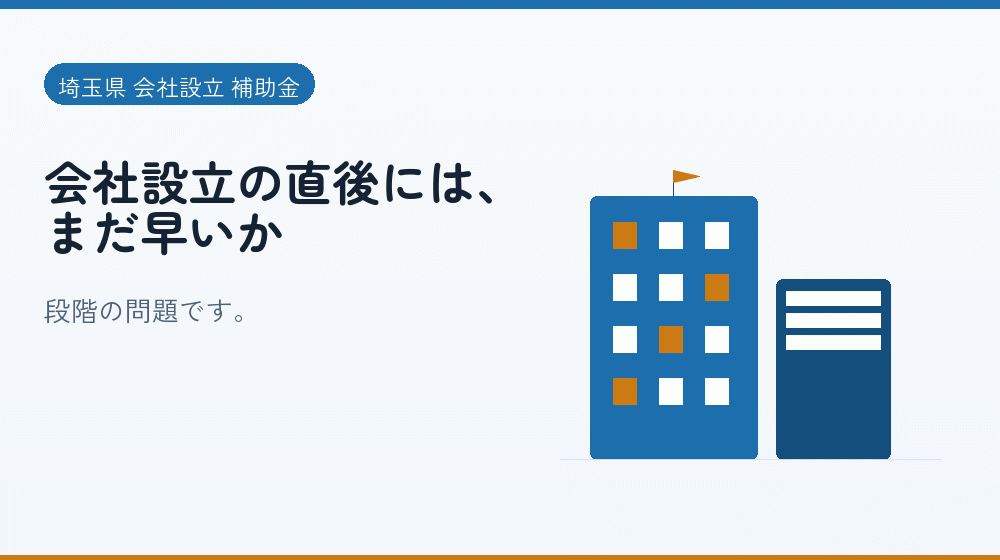 埼玉県 会社設立 補助金

会社設立の直後には、まだ早いか

段階の問題です。